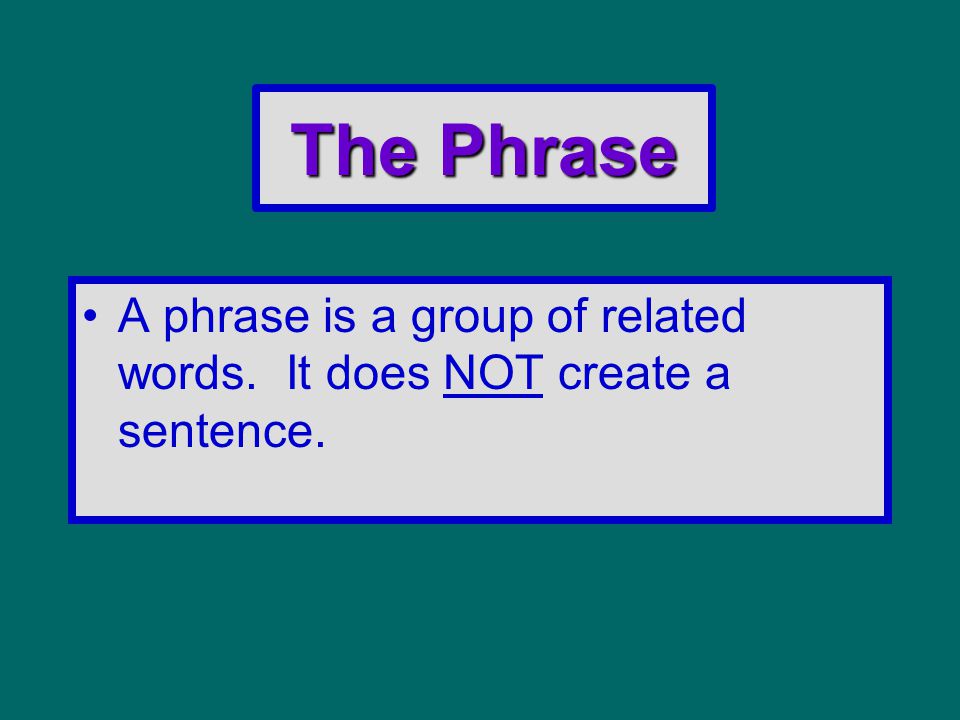 The Phrase

• A phrase is a group of related words. It does NOT create a sentence.